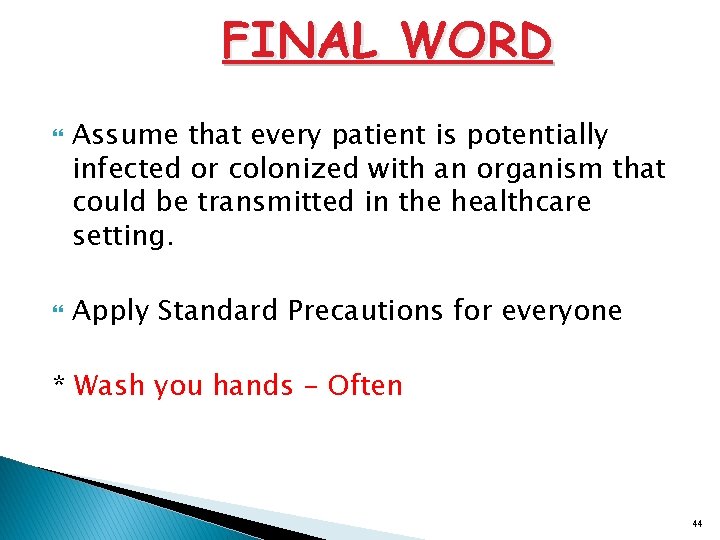 FINAL WORD

Assume that every patient is potentially infected or colonized with an organism that could be transmitted in the healthcare setting.

Apply Standard Precautions for everyone

* Wash you hands - Often

44